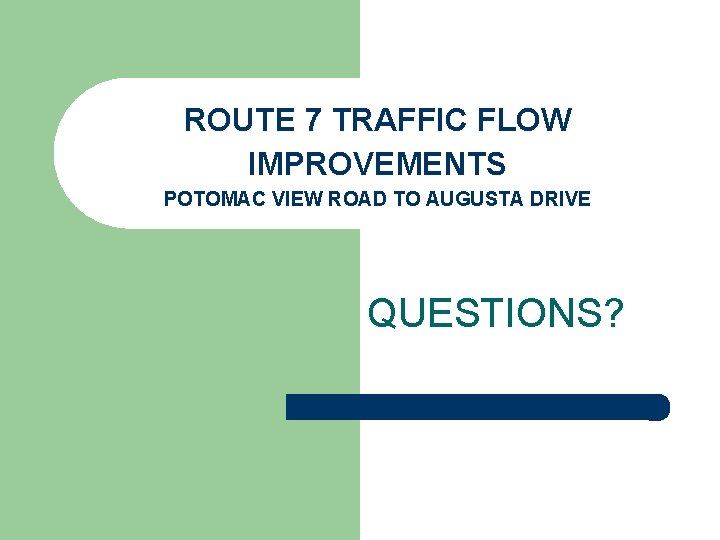 ROUTE 7 TRAFFIC FLOW IMPROVEMENTS
POTOMAC VIEW ROAD TO AUGUSTA DRIVE

QUESTIONS?